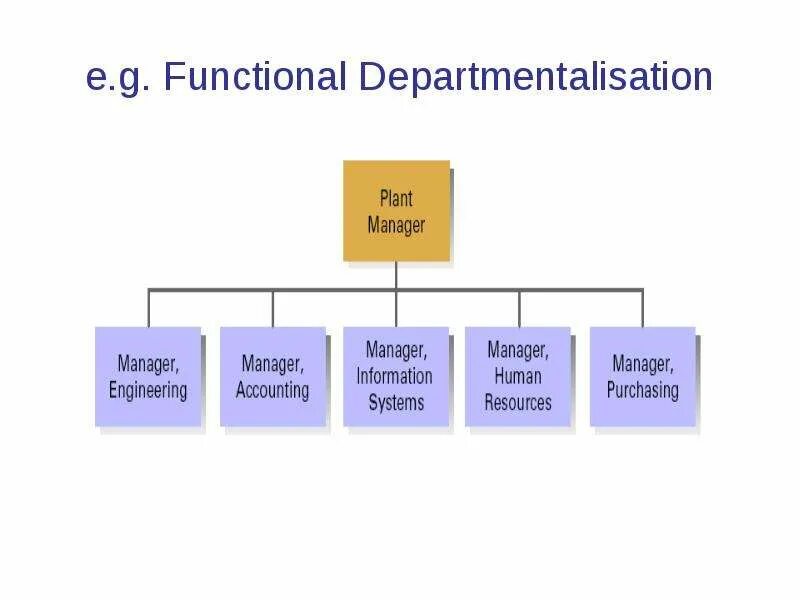 e.g. Functional Departmentalisation

Plant Manager

Manager, Engineering

Manager, Accounting

Manager, Information Systems

Manager, Human Resources

Manager, Purchasing